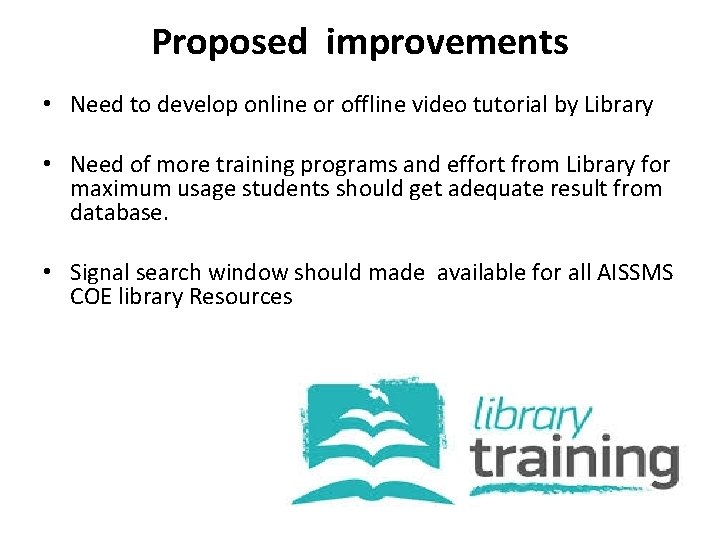 Proposed improvements

• Need to develop online or offline video tutorial by Library

• Need of more training programs and effort from Library for maximum usage students should get adequate result from database.

• Signal search window should made available for all AISSMS COE library Resources

library
training